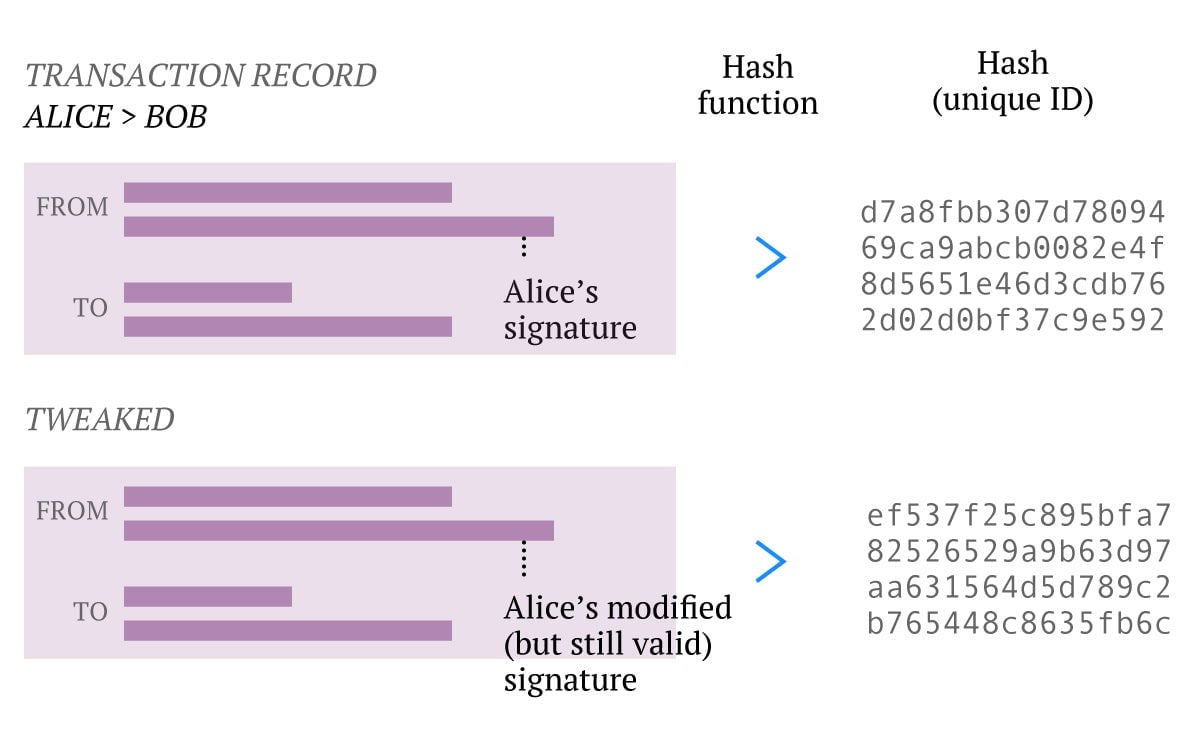 TRANSACTION RECORD
ALICE > BOB

Hash function

Hash (unique ID)

FROM

TO

Alice's signature

d7a8fbb307d78094
69ca9abcb0082e4f
8d5651e46d3cdb76
2d02d0bf37c9e592

TWEAKED

FROM

TO

Alice's modified (but still valid) signature

ef537f25c895bfa7
82526529a9b63d97
aa631564d5d789c2
b765448c8635fb6c